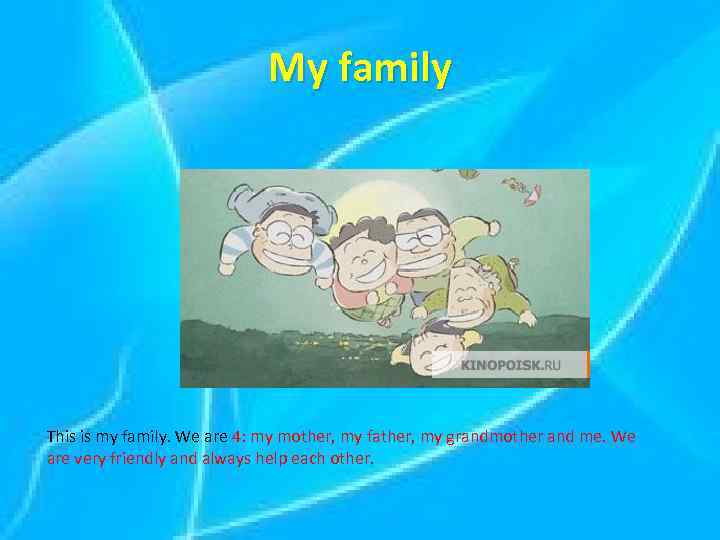 My family

KINOPOISK.RU

This is my family. We are 4: my mother, my father, my grandmother and me. We are very friendly and always help each other.